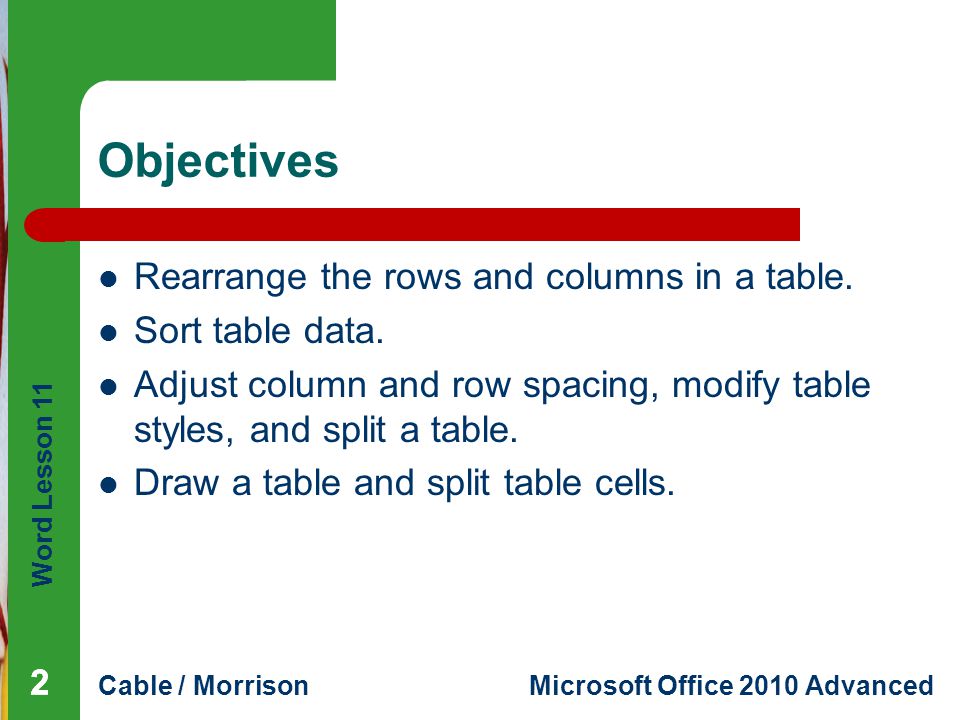 Objectives

- Rearrange the rows and columns in a table.
- Sort table data.
- Adjust column and row spacing, modify table styles, and split a table.
- Draw a table and split table cells.

Word Lesson 11

2

Cable / Morrison

Microsoft Office 2010 Advanced